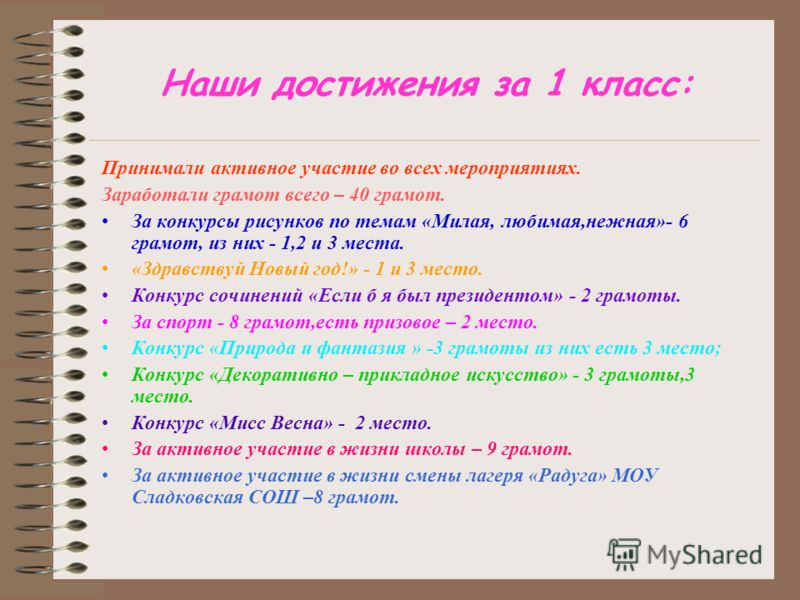 Наши достижения за 1 класс:

Принимали активное участие во всех мероприятиях.

Заработали грамот всего – 40 грамот.

• За конкурсы рисунков по темам «Милая, любимая,нежная»- 6 грамот, из них - 1,2 и 3 места.
• «Здравствуй Новый год!» - 1 и 3 место.
• Конкурс сочинений «Если б я был президентом» - 2 грамоты.
• За спорт - 8 грамот,есть призовое – 2 место.
• Конкурс «Природа и фантазия » -3 грамоты из них есть 3 место;
• Конкурс «Декоративно – прикладное искусство» - 3 грамоты,3 место.
• Конкурс «Мисс Весна» - 2 место.
• За активное участие в жизни школы – 9 грамот.
• За активное участие в жизни смены лагеря «Радуга» МОУ Сладковская СОШ –8 грамот.

MyShared